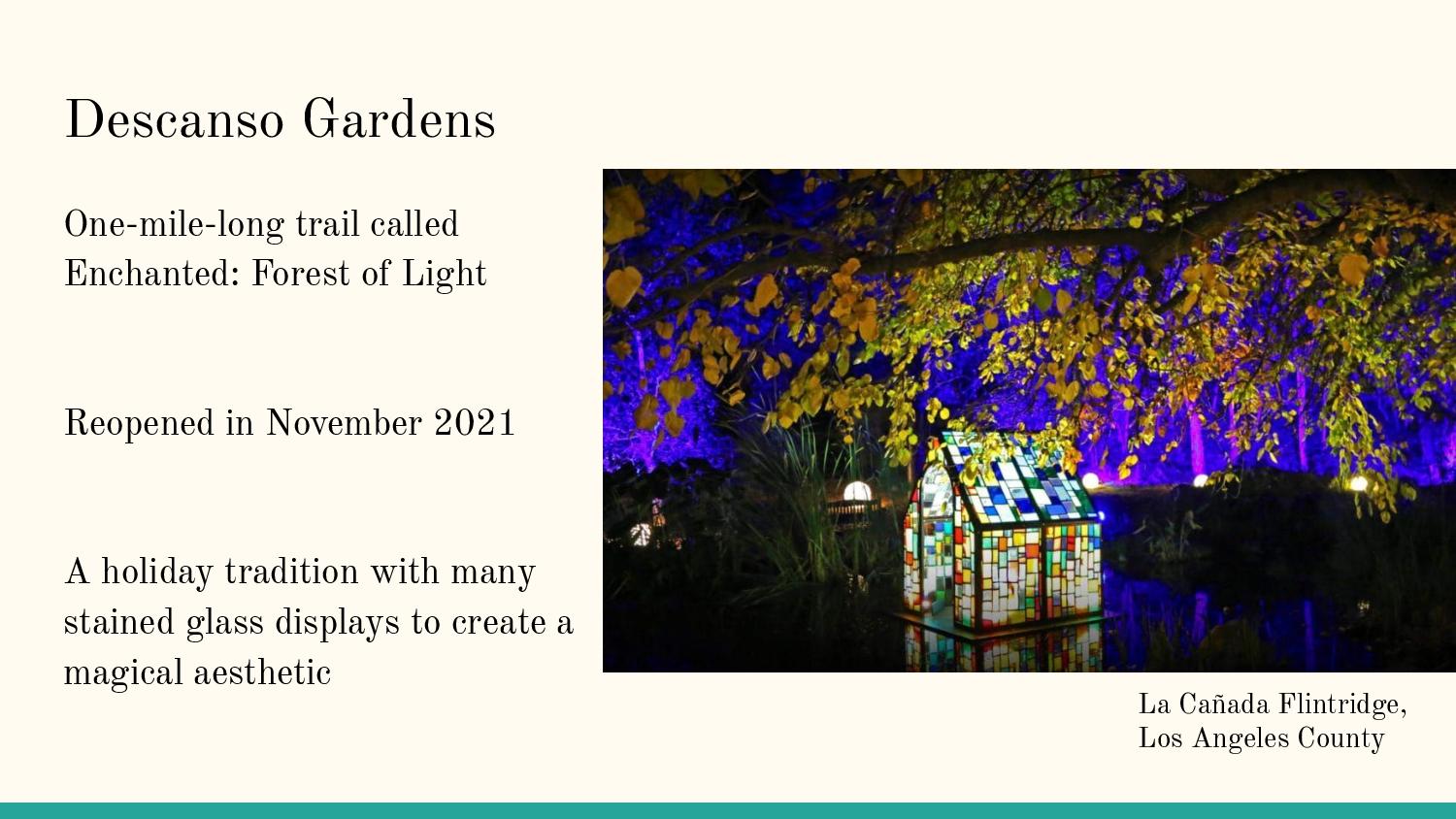 Descanso Gardens

One-mile-long trail called Enchanted: Forest of Light

Reopened in November 2021

A holiday tradition with many stained glass displays to create a magical aesthetic

La Cañada Flintridge, Los Angeles County